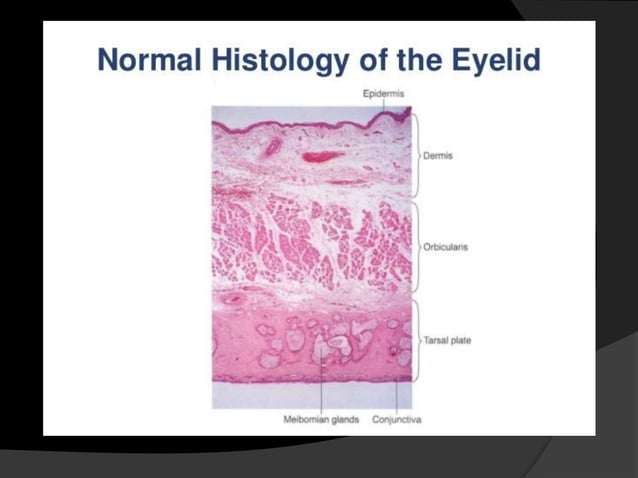 Normal Histology of the Eyelid

Epidermis

Dermis

Orbicularis

Tarsal plate

Meibomian glands

Conjunctiva